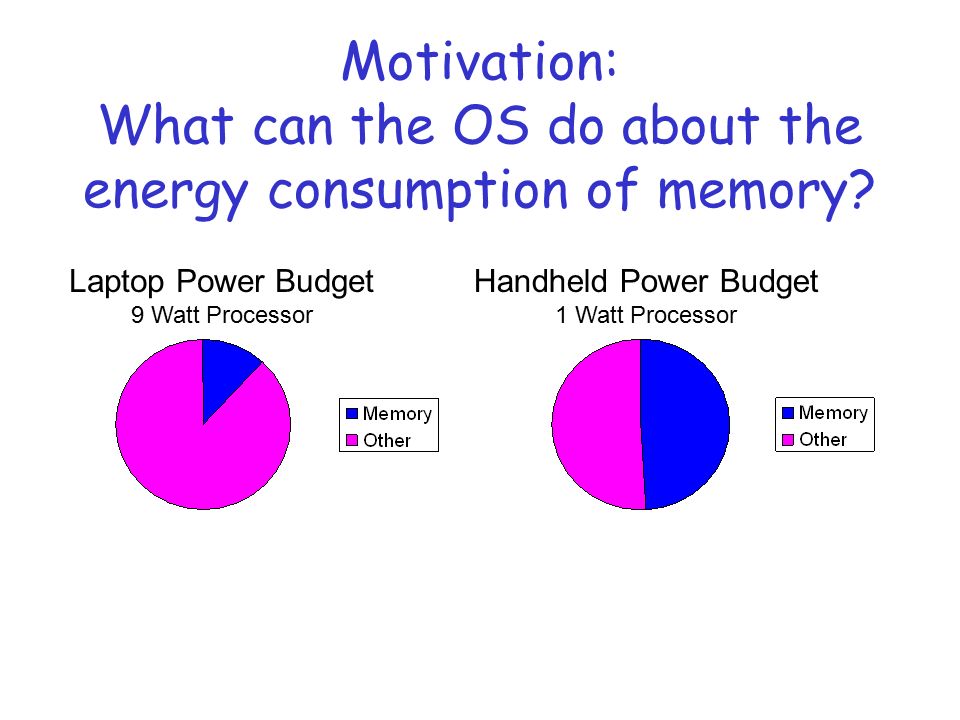 Motivation:
What can the OS do about the energy consumption of memory?

Laptop Power Budget
9 Watt Processor

Memory
Other

Handheld Power Budget
1 Watt Processor

Memory
Other